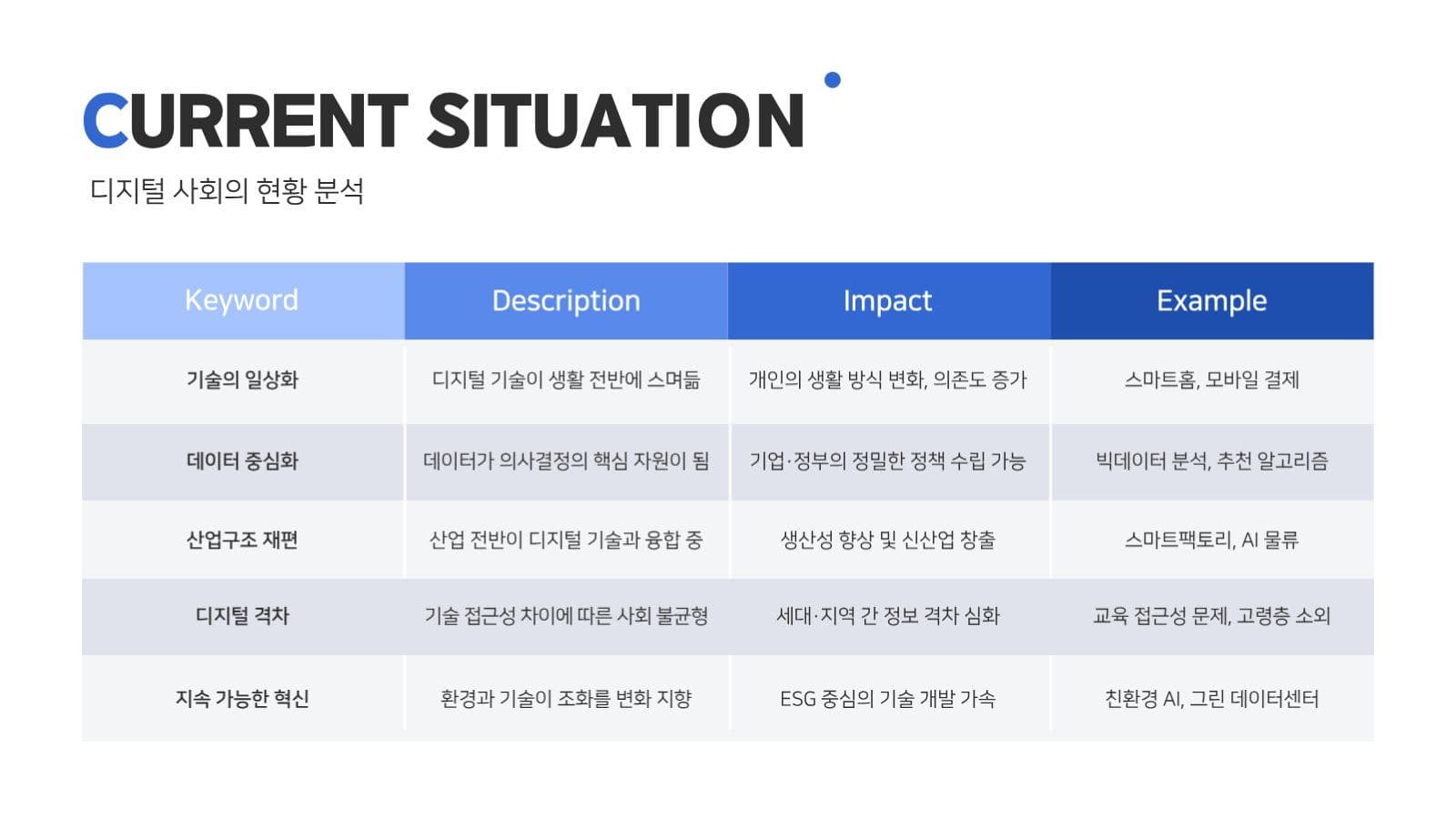 CURRENT SITUATION

디지털 사회의 현황 분석

| Keyword | Description | Impact | Example |
|---|---|---|---|
| 기술의 일상화 | 디지털 기술이 생활 전반에 스며듦 | 개인의 생활 방식 변화, 의존도 증가 | 스마트홈, 모바일 결제 |
| 데이터 중심화 | 데이터가 의사결정의 핵심 자원이 됨 | 기업·정부의 정밀한 정책 수립 가능 | 빅데이터 분석, 추천 알고리즘 |
| 산업구조 재편 | 산업 전반이 디지털 기술과 융합 중 | 생산성 향상 및 신산업 창출 | 스마트팩토리, AI 물류 |
| 디지털 격차 | 기술 접근성 차이에 따른 사회 불균형 | 세대·지역 간 정보 격차 심화 | 교육 접근성 문제, 고령층 소외 |
| 지속 가능한 혁신 | 환경과 기술이 조화를 변화 지향 | ESG 중심의 기술 개발 가속 | 친환경 AI, 그린 데이터센터 |